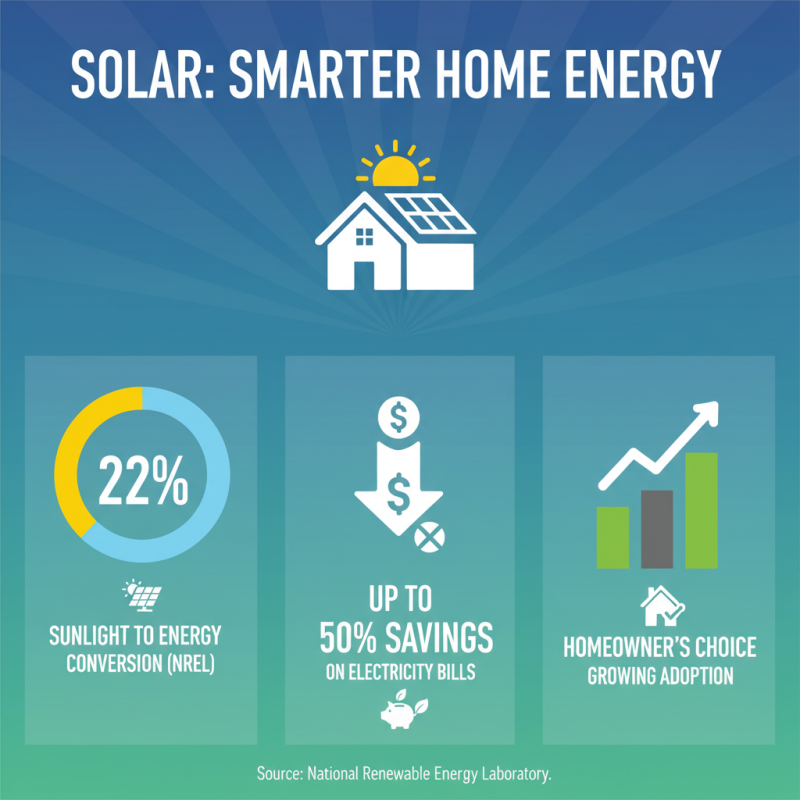 SOLAR: SMARTER HOME ENERGY

22%

SUNLIGHT TO ENERGY CONVERSION (NREL)

$

$

UP TO 50% SAVINGS ON ELECTRICITY BILLS

HOMEOWNER'S CHOICE GROWING ADOPTION

Source: National Renewable Energy Laboratory.